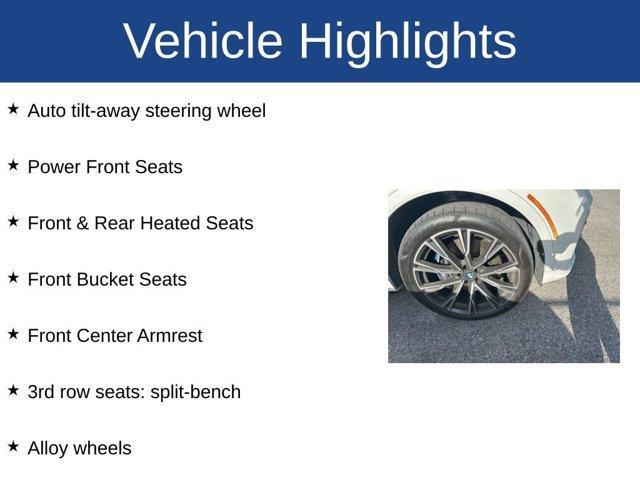 Vehicle Highlights

★ Auto tilt-away steering wheel

★ Power Front Seats

★ Front & Rear Heated Seats

★ Front Bucket Seats

★ Front Center Armrest

★ 3rd row seats: split-bench

★ Alloy wheels